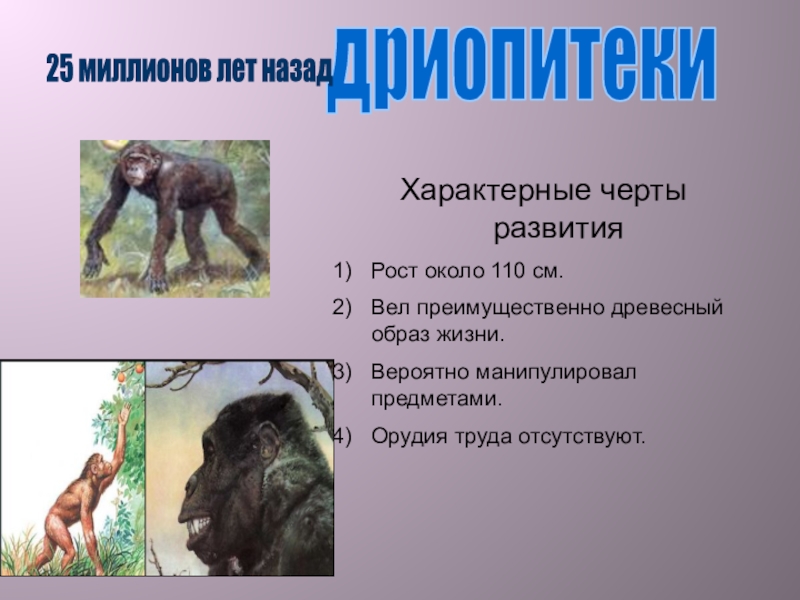 25 миллионов лет назад дриопитеки

Характерные черты развития

1) Рост около 110 см.
2) Вел преимущественно древесный образ жизни.
3) Вероятно манипулировал предметами.
4) Орудия труда отсутствуют.